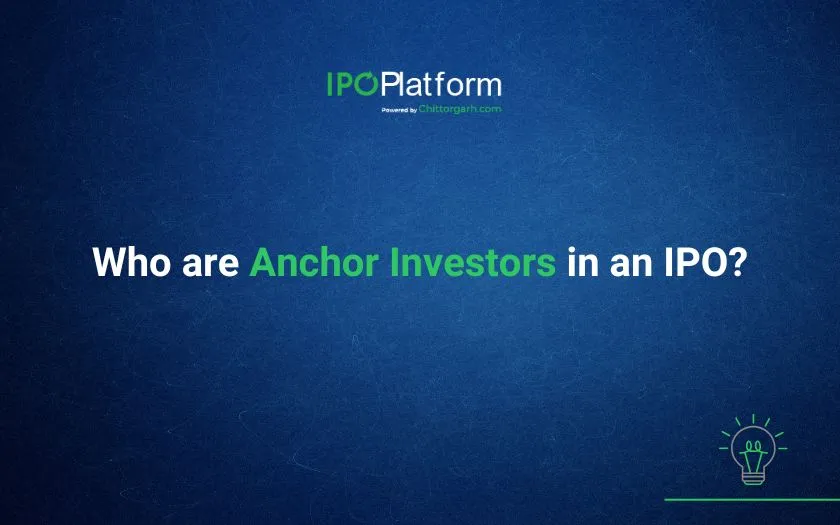 IPOPlatform
Powered by Chittorgarh.com

Who are Anchor Investors in an IPO?